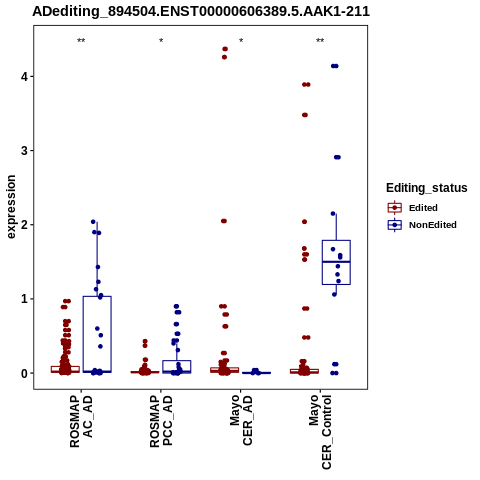 ADediting_894504.ENST00000606389.5.AAK1-211

** * * **

4
3
2
1
0

expression

ROSMAP AC_AD
ROSMAP PCC_AD
Mayo CER_AD
Mayo CER_Control

Editing_status
Edited
NonEdited